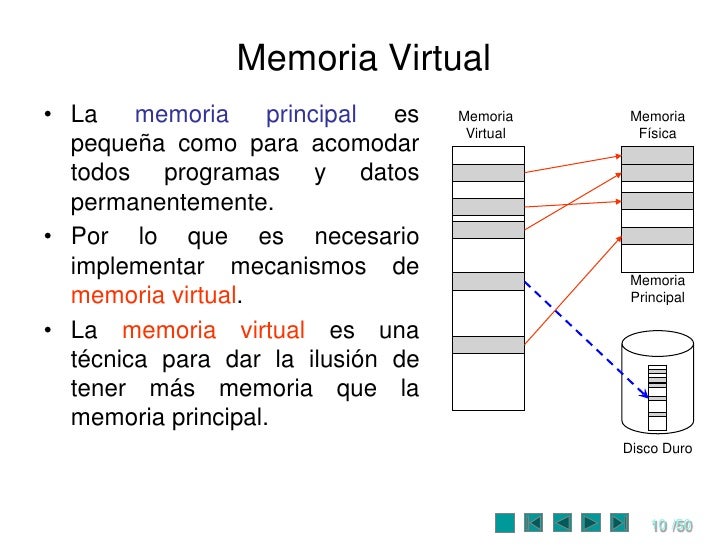 Memoria Virtual

• La memoria principal es pequeña como para acomodar todos programas y datos permanentemente.

• Por lo que es necesario implementar mecanismos de memoria virtual.

• La memoria virtual es una técnica para dar la ilusión de tener más memoria que la memoria principal.

Memoria Virtual

Memoria Física

Memoria Principal

Disco Duro

10 /50